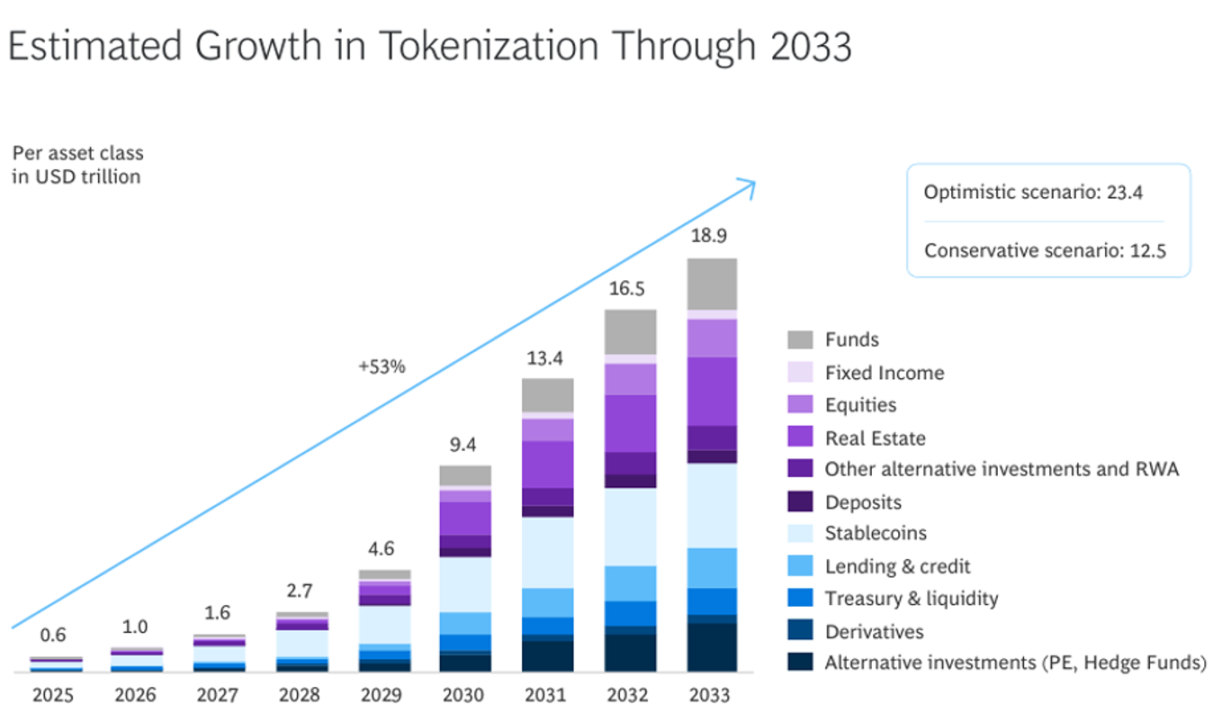 Estimated Growth in Tokenization Through 2033

Per asset class in USD trillion

Optimistic scenario: 23.4

Conservative scenario: 12.5

+53%

0.6
1.0
1.6
2.7
4.6
9.4
13.4
16.5
18.9

2025
2026
2027
2028
2029
2030
2031
2032
2033

Funds
Fixed Income
Equities
Real Estate
Other alternative investments and RWA
Deposits
Stablecoins
Lending & credit
Treasury & liquidity
Derivatives
Alternative investments (PE, Hedge Funds)